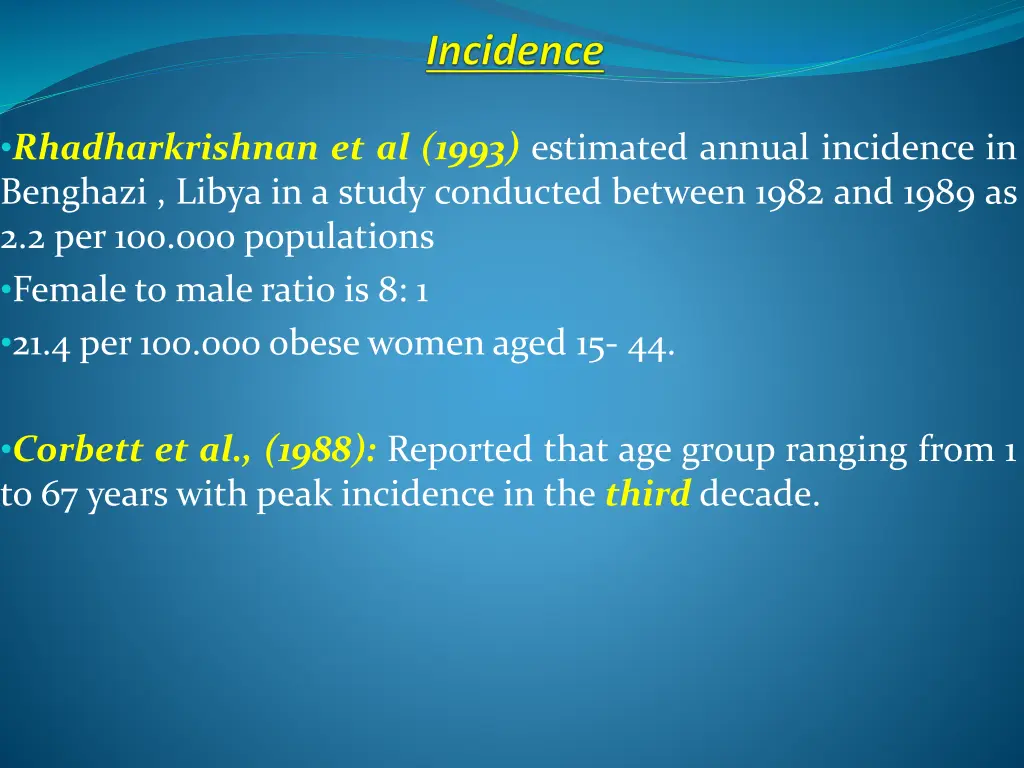 Incidence

•Rhadharkrishnan et al (1993) estimated annual incidence in Benghazi , Libya in a study conducted between 1982 and 1989 as 2.2 per 100.000 populations

•Female to male ratio is 8: 1

•21.4 per 100.000 obese women aged 15- 44.

•Corbett et al., (1988): Reported that age group ranging from 1 to 67 years with peak incidence in the third decade.